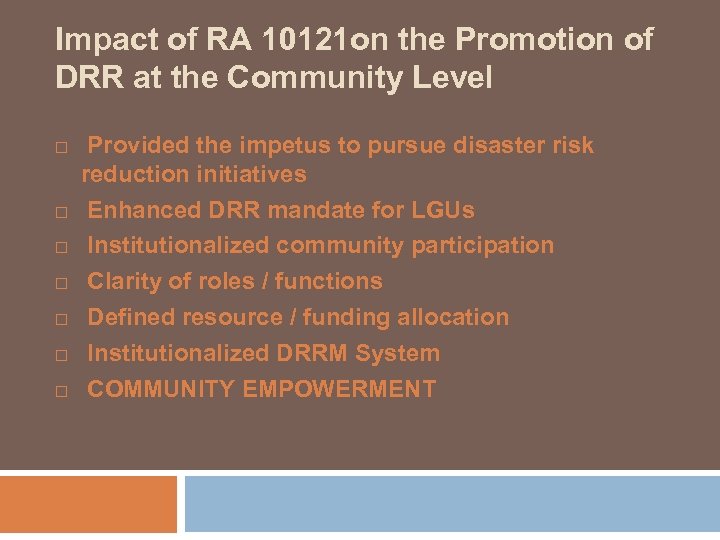 Impact of RA 10121on the Promotion of DRR at the Community Level

□ Provided the impetus to pursue disaster risk reduction initiatives
□ Enhanced DRR mandate for LGUs
□ Institutionalized community participation
□ Clarity of roles / functions
□ Defined resource / funding allocation
□ Institutionalized DRRM System
□ COMMUNITY EMPOWERMENT